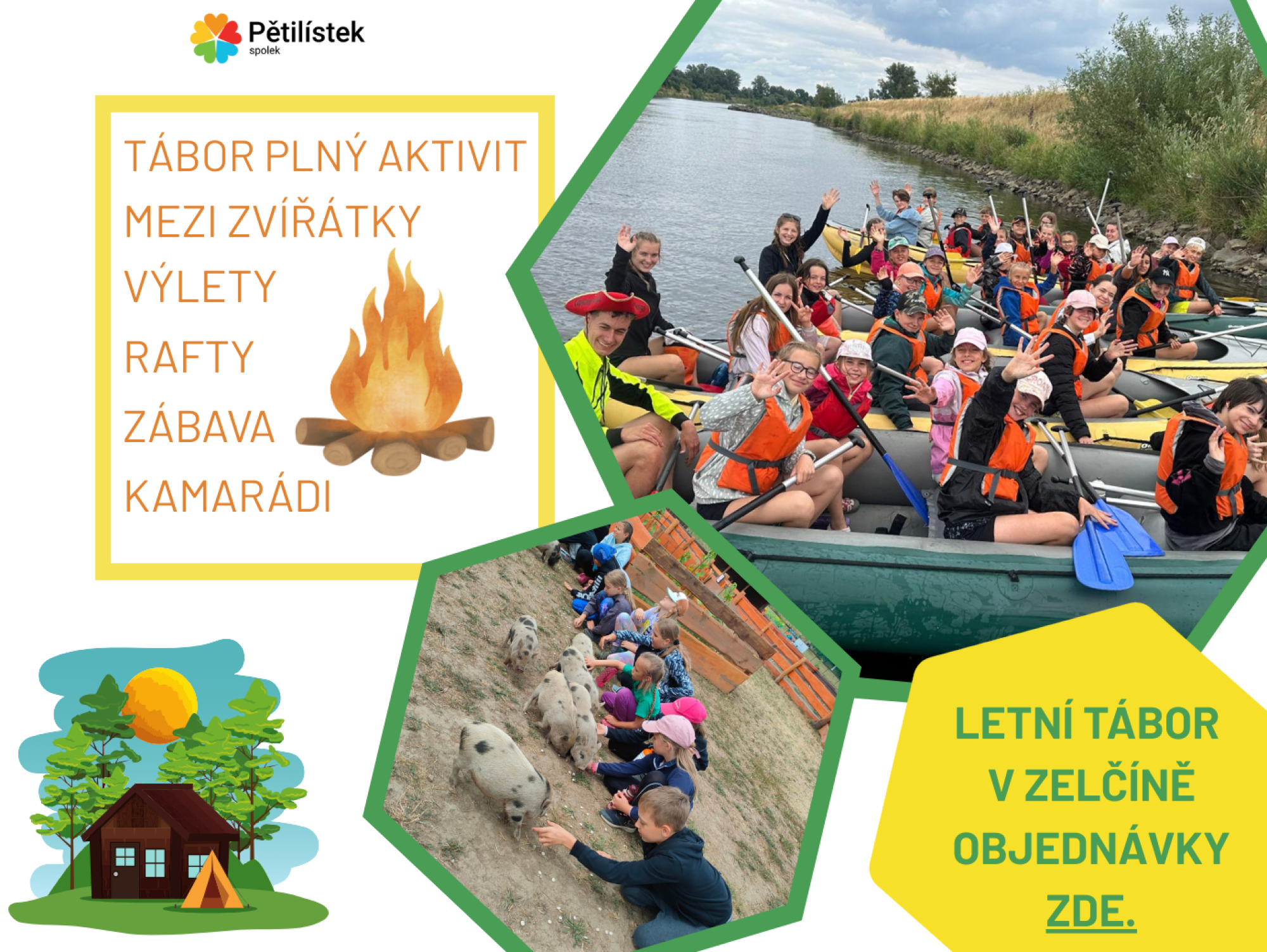 Pětilístek
spolek

TÁBOR PLNÝ AKTIVIT
MEZI ZVÍŘÁTKY
VÝLETY
RAFTY
ZÁBAVA
KAMARÁDI

LETNÍ TÁBOR
V ZELČÍNĚ
OBJEDNÁVKY
ZDE.